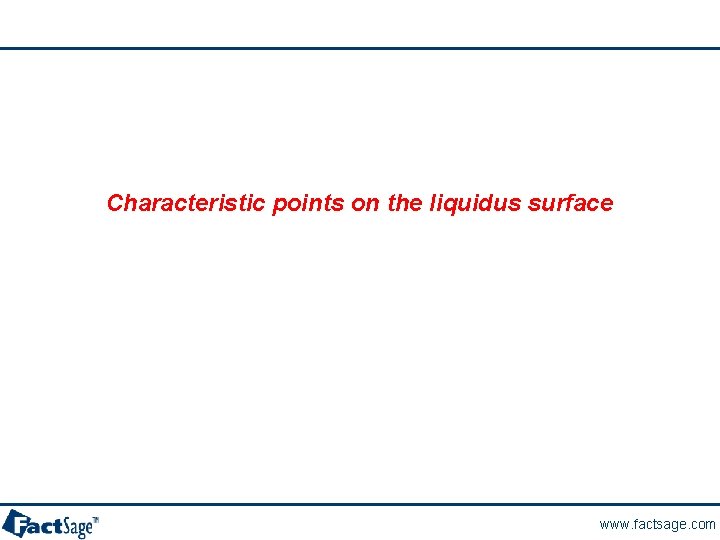 Characteristic points on the liquidus surface

FactSage™

www.factsage.com